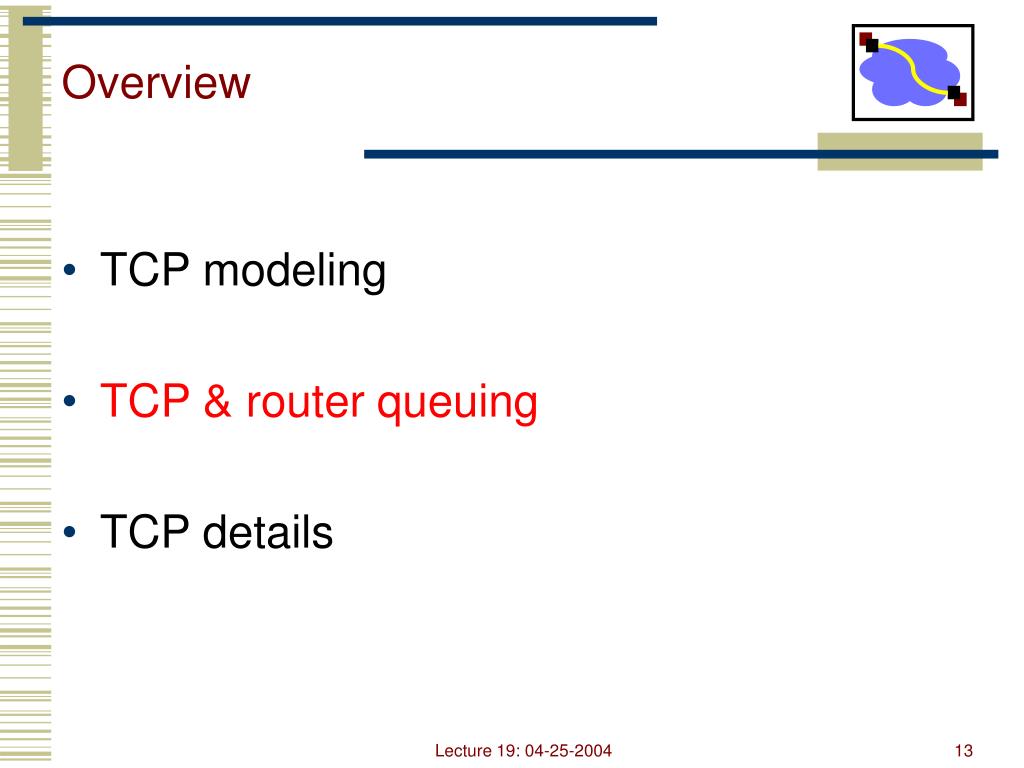 Overview

• TCP modeling

• TCP & router queuing

• TCP details

Lecture 19: 04-25-2004

13